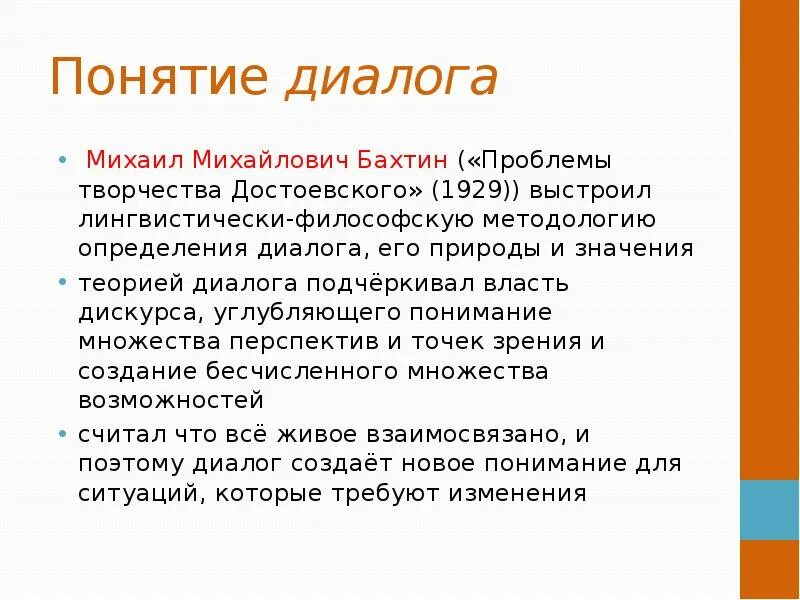 Понятие диалога

• Михаил Михайлович Бахтин («Проблемы творчества Достоевского» (1929)) выстроил лингвистически-философскую методологию определения диалога, его природы и значения

• теорией диалога подчёркивал власть дискурса, углубляющего понимание множества перспектив и точек зрения и создание бесчисленного множества возможностей

• считал что всё живое взаимосвязано, и поэтому диалог создаёт новое понимание для ситуаций, которые требуют изменения